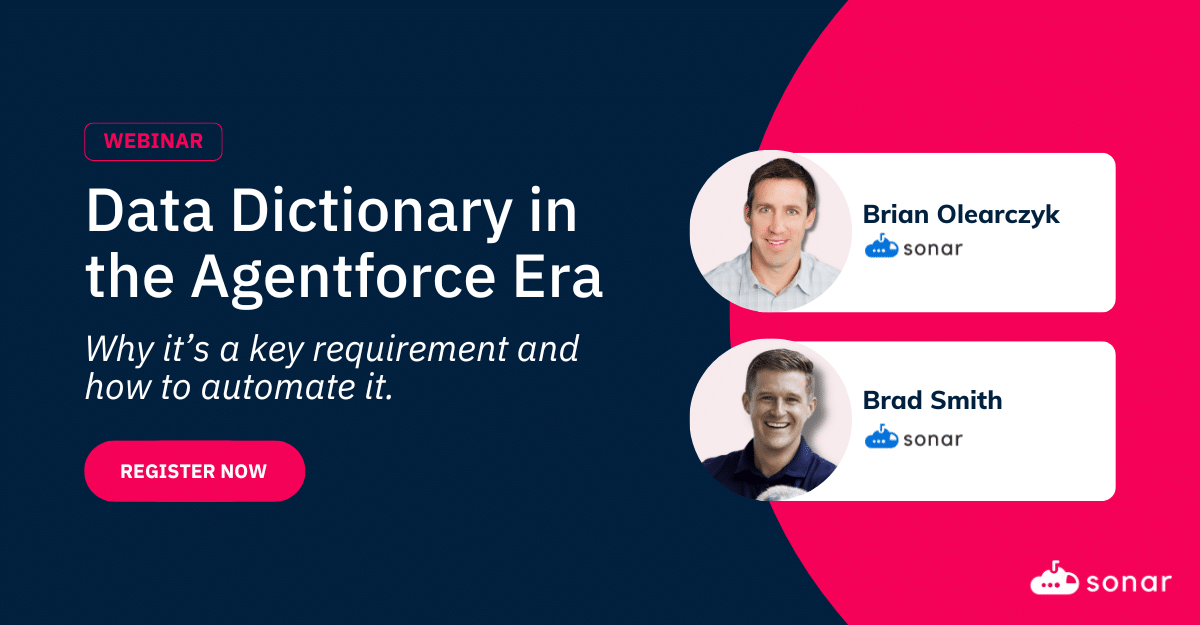 WEBINAR

Data Dictionary in the Agentforce Era

Why it's a key requirement and how to automate it.

REGISTER NOW

Brian Olearczyk
sonar

Brad Smith
sonar

sonar